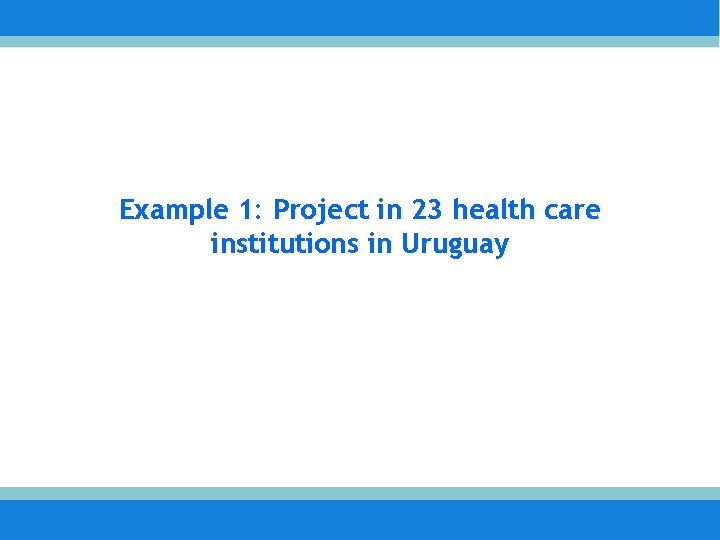 Example 1: Project in 23 health care institutions in Uruguay